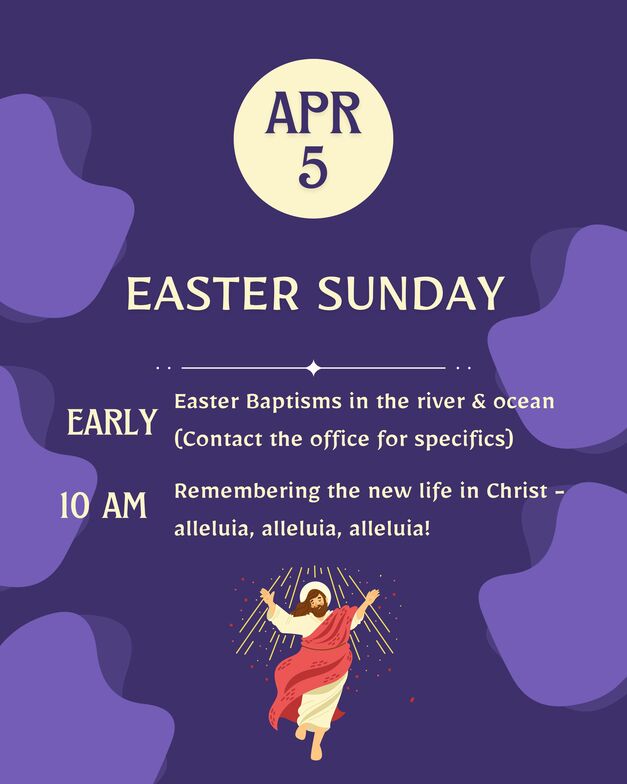 APR
5

EASTER SUNDAY

EARLY Easter Baptisms in the river & ocean (Contact the office for specifics)

10 AM Remembering the new life in Christ - alleluia, alleluia, alleluia!